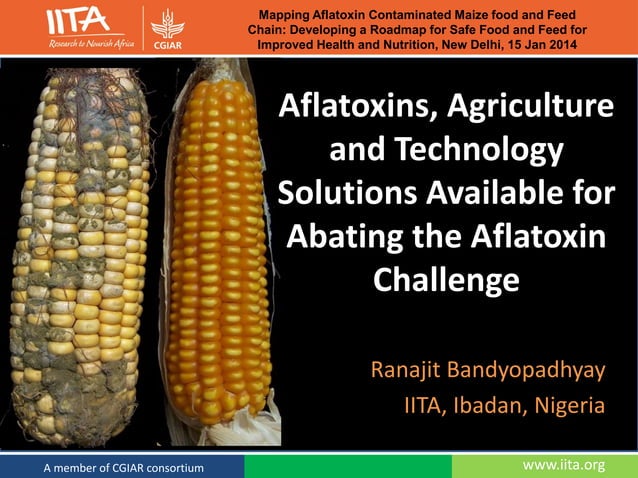 IITA
Research to Nourish Africa

CGIAR

Mapping Aflatoxin Contaminated Maize food and Feed Chain: Developing a Roadmap for Safe Food and Feed for Improved Health and Nutrition, New Delhi, 15 Jan 2014

Aflatoxins, Agriculture and Technology Solutions Available for Abating the Aflatoxin Challenge

Ranajit Bandyopadhyay
IITA, Ibadan, Nigeria

A member of CGIAR consortium

www.iita.org